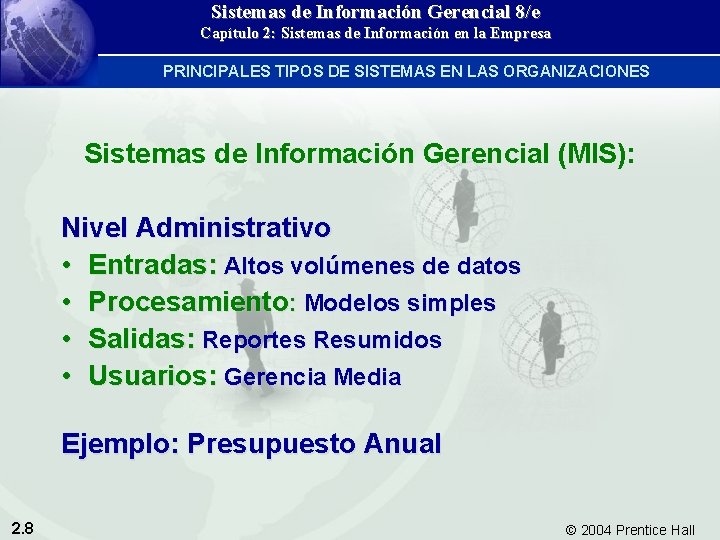 Sistemas de Información Gerencial 8/e
Capítulo 2: Sistemas de Información en la Empresa

PRINCIPALES TIPOS DE SISTEMAS EN LAS ORGANIZACIONES

Sistemas de Información Gerencial (MIS):

Nivel Administrativo
• Entradas: Altos volúmenes de datos
• Procesamiento: Modelos simples
• Salidas: Reportes Resumidos
• Usuarios: Gerencia Media

Ejemplo: Presupuesto Anual

2.8

© 2004 Prentice Hall